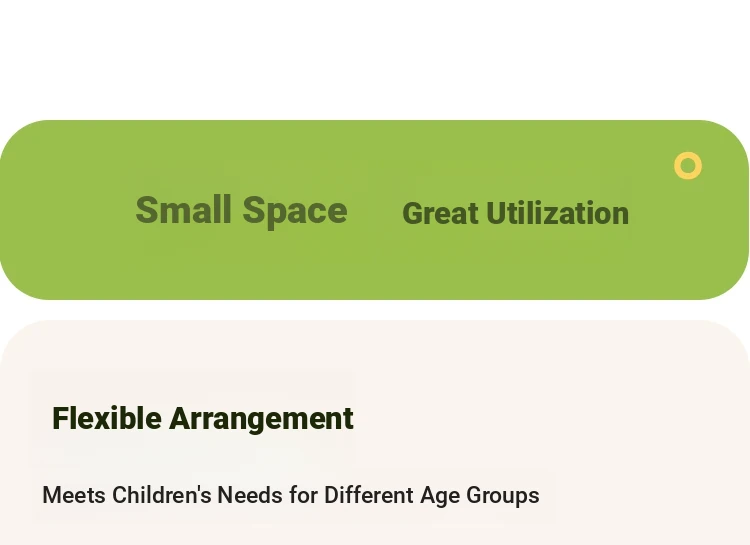 Small Space Great Utilization

Flexible Arrangement

Meets Children's Needs for Different Age Groups